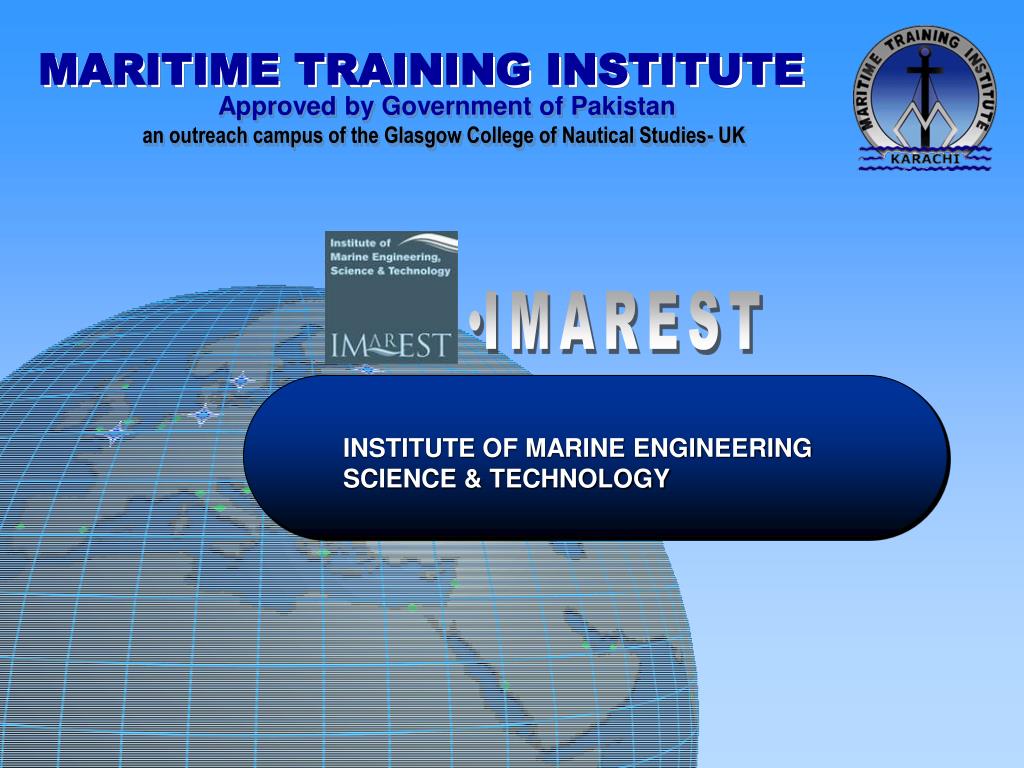 MARITIME TRAINING INSTITUTE
Approved by Government of Pakistan
an outreach campus of the Glasgow College of Nautical Studies- UK

MARITIME TRAINING INSTITUTE
KARACHI

Institute of Marine Engineering, Science & Technology
IMAREST

•IMAREST

INSTITUTE OF MARINE ENGINEERING SCIENCE & TECHNOLOGY